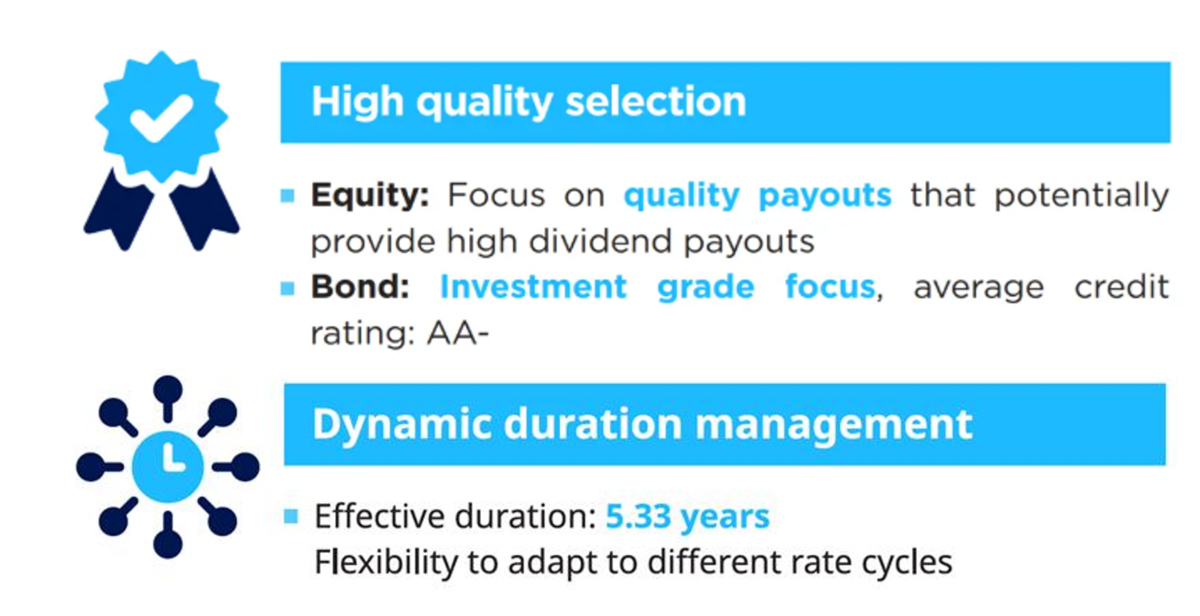 High quality selection

• Equity: Focus on quality payouts that potentially provide high dividend payouts
• Bond: Investment grade focus, average credit rating: AA-

Dynamic duration management

• Effective duration: 5.33 years
Flexibility to adapt to different rate cycles